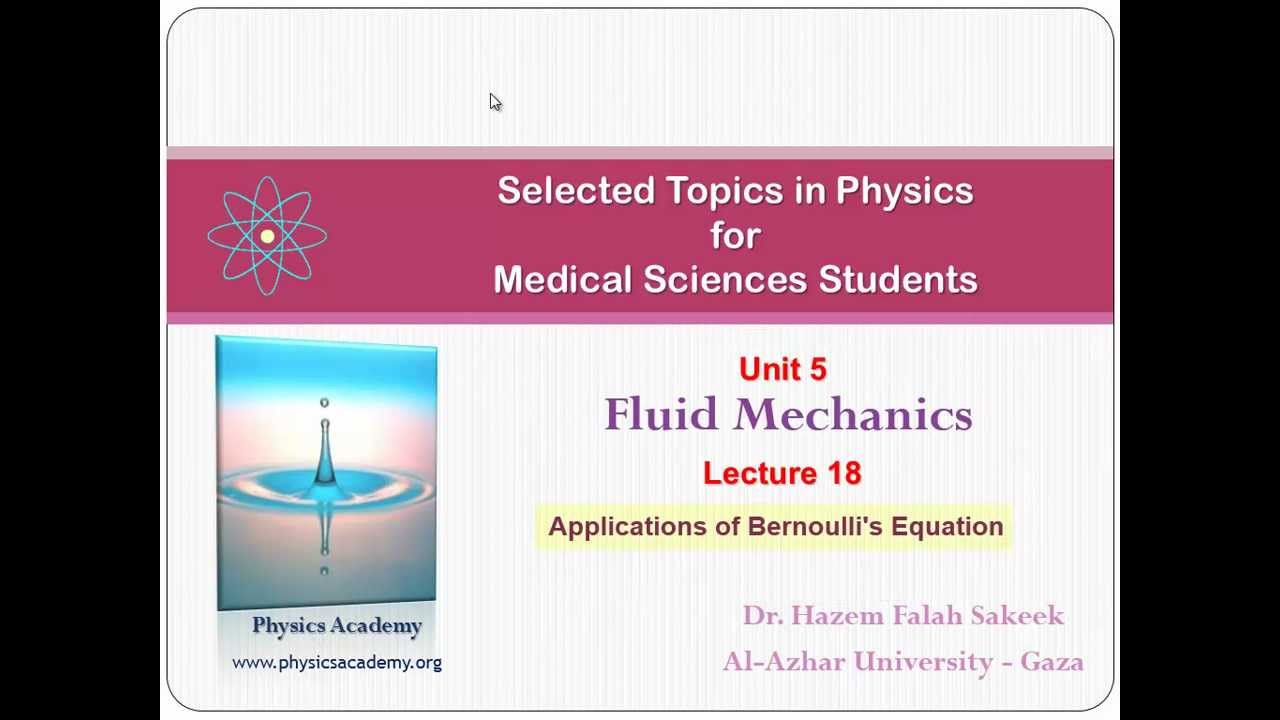 Selected Topics in Physics
for
Medical Sciences Students

Unit 5
Fluid Mechanics
Lecture 18
Applications of Bernoulli's Equation

Physics Academy
www.physicsacademy.org

Dr. Hazem Falah Sakeek
Al-Azhar University - Gaza